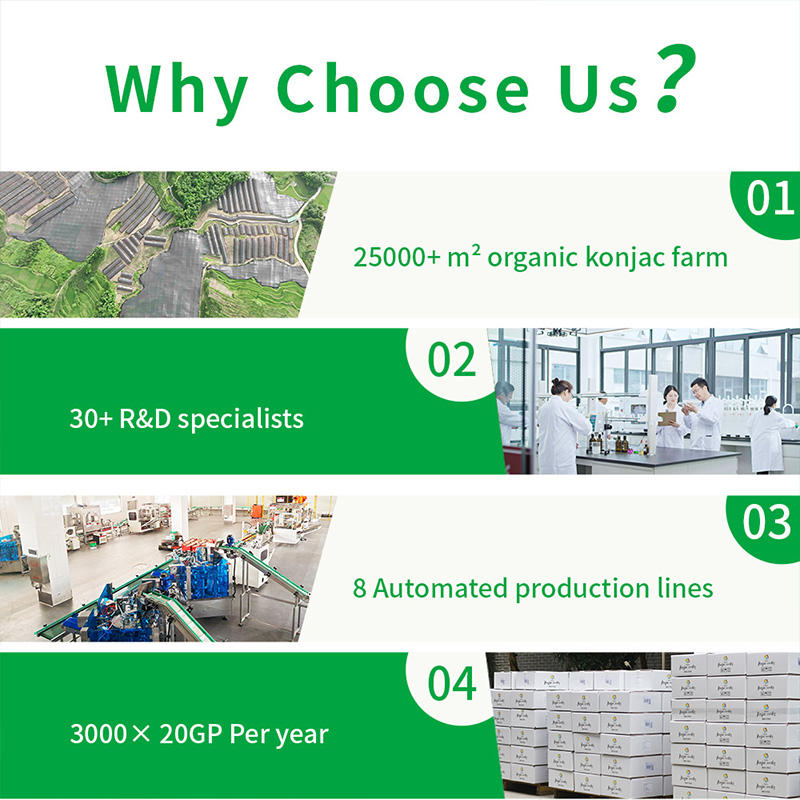 Why Choose Us?

01

25000+ m² organic konjac farm

02

30+ R&D specialists

03

8 Automated production lines

04

3000× 20GP Per year